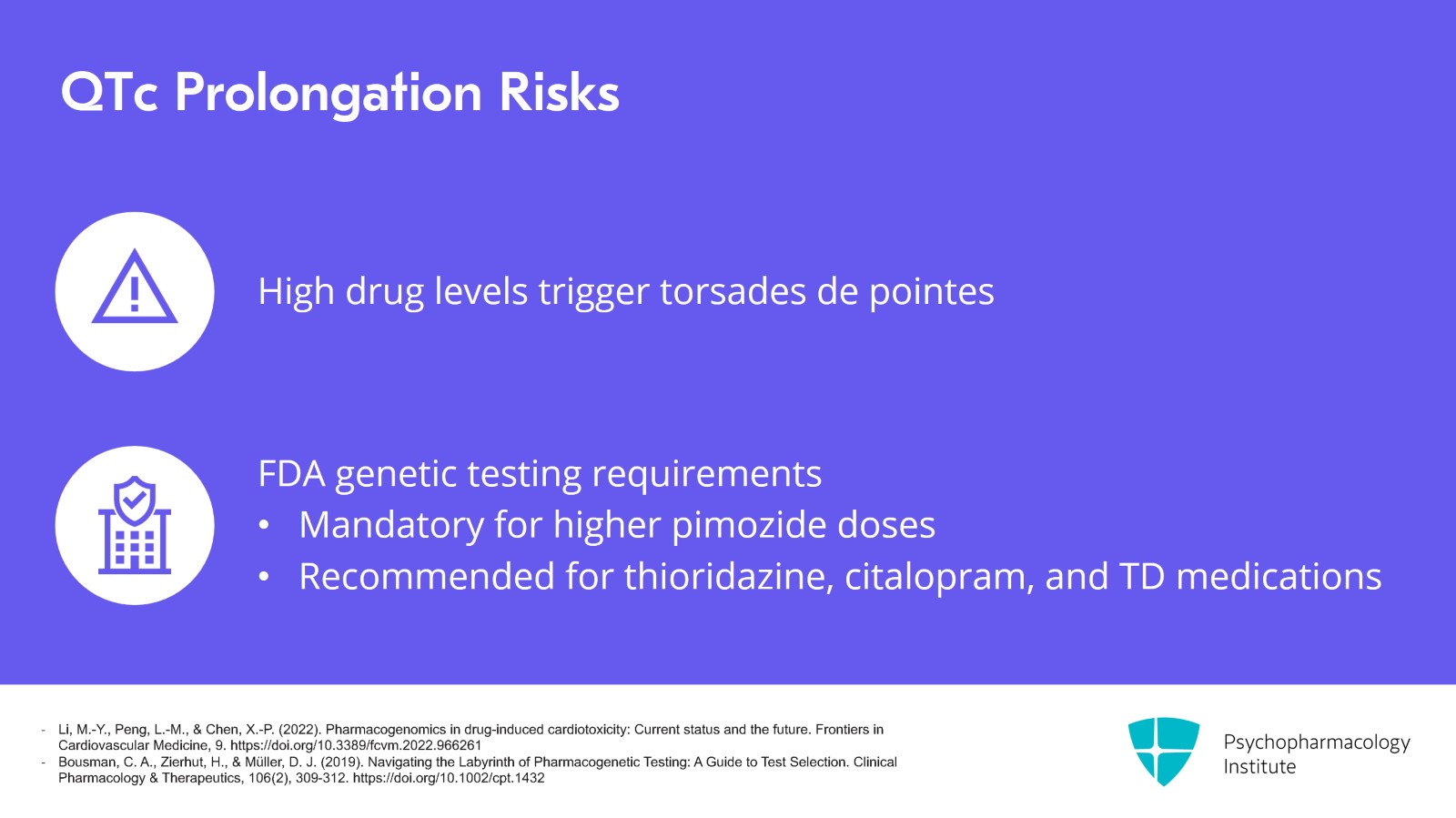 QTc Prolongation Risks

High drug levels trigger torsades de pointes

FDA genetic testing requirements
• Mandatory for higher pimozide doses
• Recommended for thioridazine, citalopram, and TD medications

- Li, M.-Y., Peng, L.-M., & Chen, X.-P. (2022). Pharmacogenomics in drug-induced cardiotoxicity: Current status and the future. Frontiers in Cardiovascular Medicine, 9. https://doi.org/10.3389/fcvm.2022.966261
- Bousman, C. A., Zierhut, H., & Müller, D. J. (2019). Navigating the Labyrinth of Pharmacogenetic Testing: A Guide to Test Selection. Clinical Pharmacology & Therapeutics, 106(2), 309-312. https://doi.org/10.1002/cpt.1432

Psychopharmacology Institute